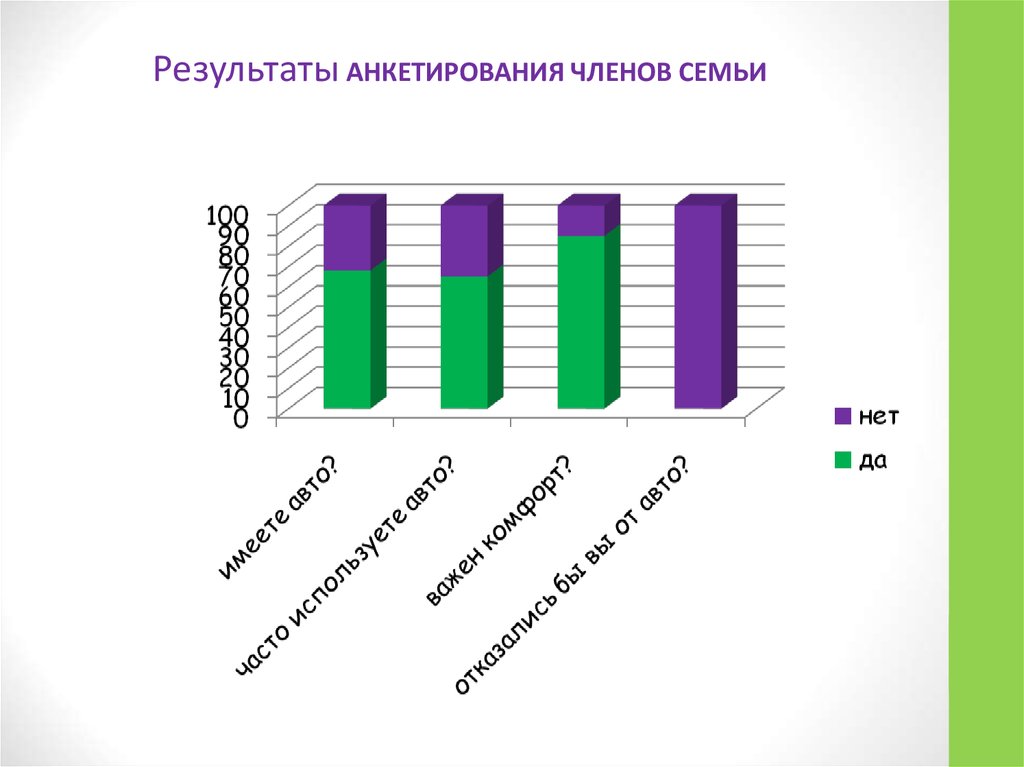 Результаты АНКЕТИРОВАНИЯ ЧЛЕНОВ СЕМЬИ

100
90
80
70
60
50
40
30
20
10
0

имеете авто?
часто используете авто?
важен комфорт?
отказались бы вы от авто?

нет
да